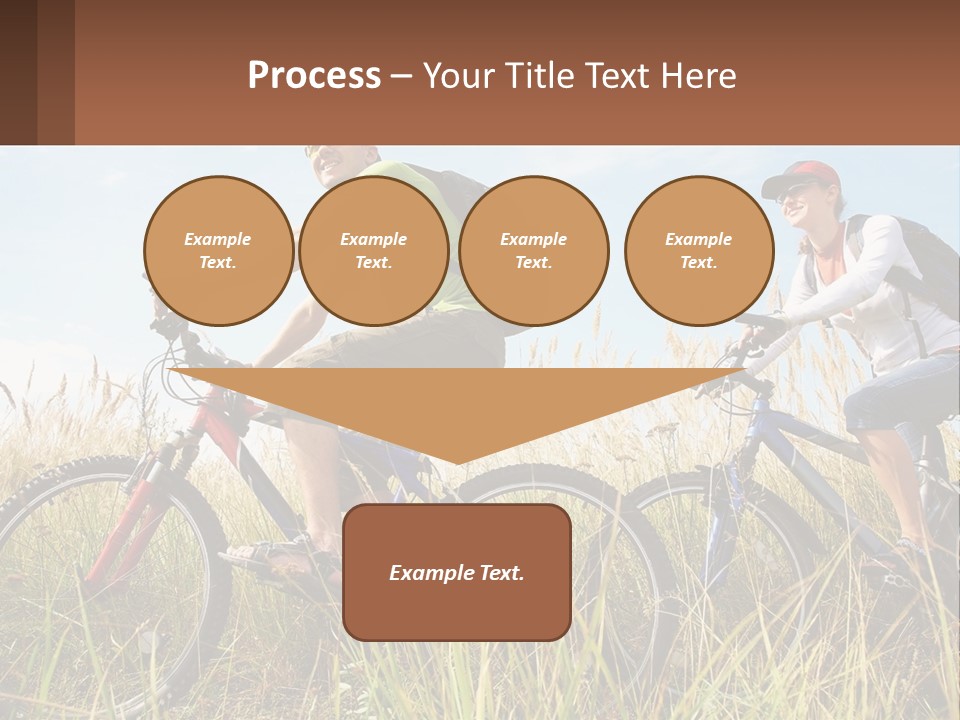 Process – Your Title Text Here

Example Text.

Example Text.

Example Text.

Example Text.

Example Text.